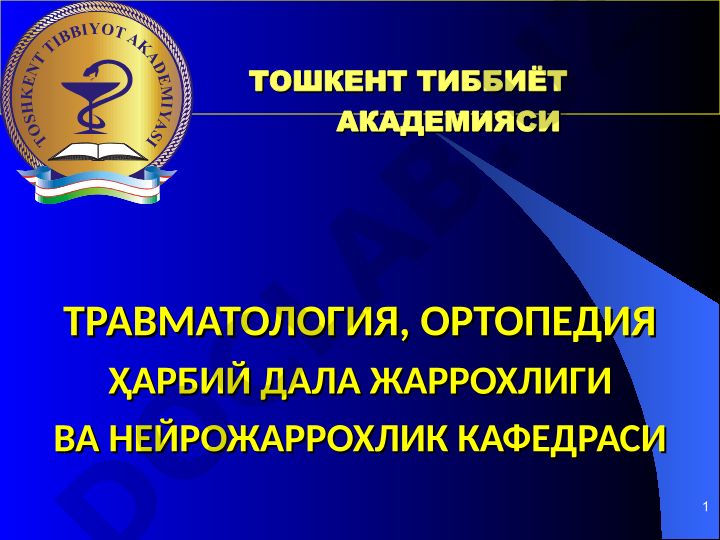 TOSHKENT TIBBIYOT AKADEMIYASI

ТОШКЕНТ ТИББИЁТ АКАДЕМИЯСИ

ТРАВМАТОЛОГИЯ, ОРТОПЕДИЯ
ҲАРБИЙ ДАЛА ЖАРРОХЛИГИ
ВА НЕЙРОЖАРРОХЛИК КАФЕДРАСИ

1